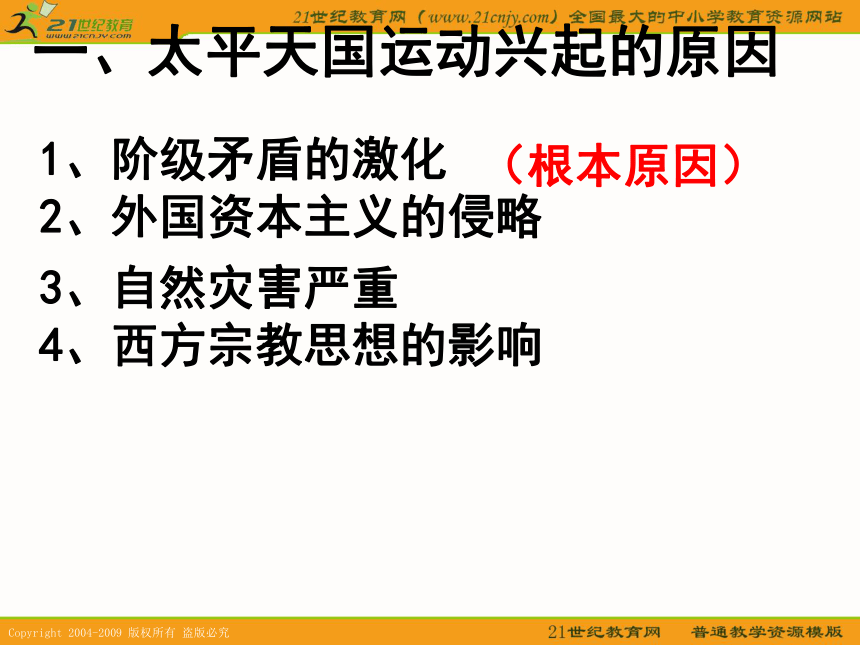 21世纪教育
www.21cnjy.com

21世纪教育网（www.21cnjy.com）全国最大的中小学教育资源网站

一、太平天国运动兴起的原因

1、阶级矛盾的激化 （根本原因）
2、外国资本主义的侵略
3、自然灾害严重
4、西方宗教思想的影响

Copyright 2004-2009 版权所有 盗版必究

21世纪教育网 普通教学资源模版